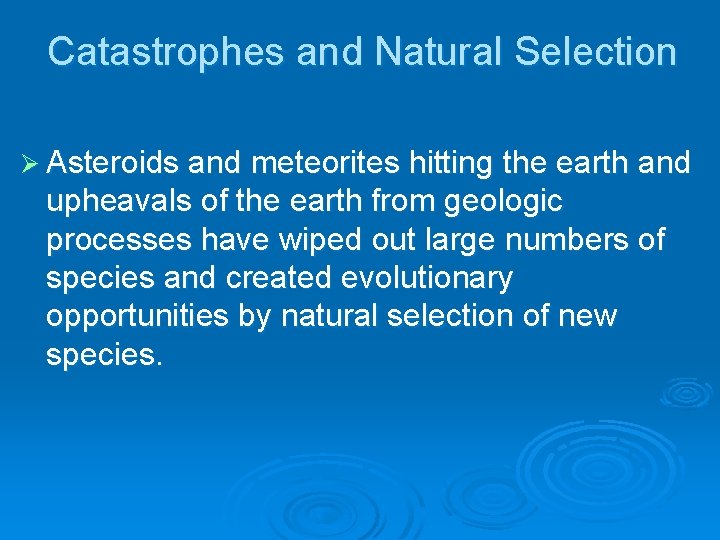 Catastrophes and Natural Selection

➢ Asteroids and meteorites hitting the earth and upheavals of the earth from geologic processes have wiped out large numbers of species and created evolutionary opportunities by natural selection of new species.